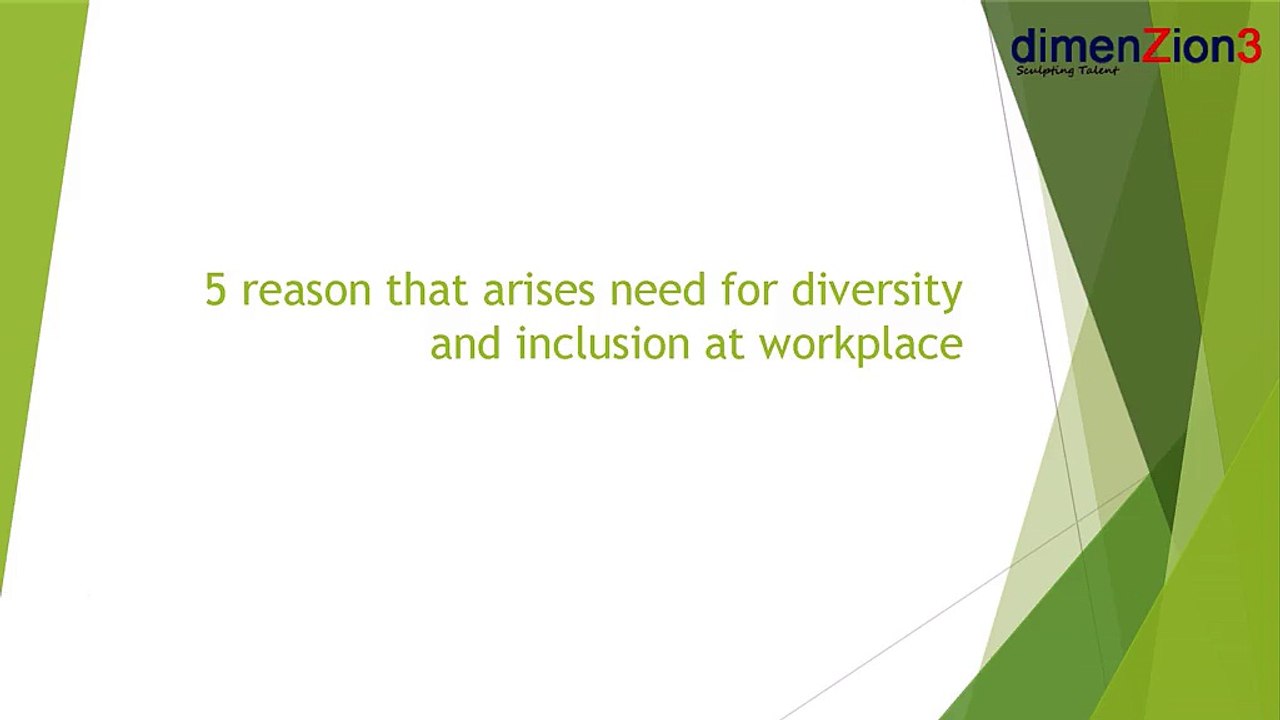 dimenZion3
Sculpting Talent

5 reason that arises need for diversity and inclusion at workplace